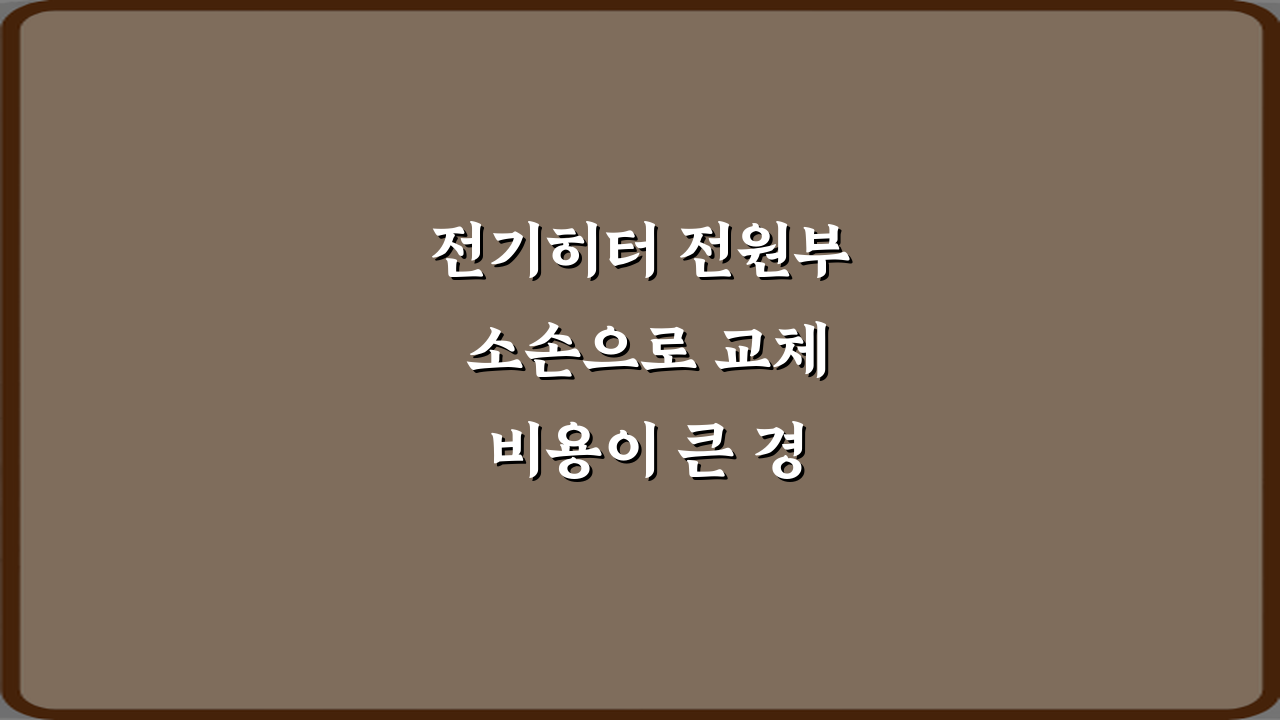 전기히터 전원부 소손으로 교체 비용이 큰 경